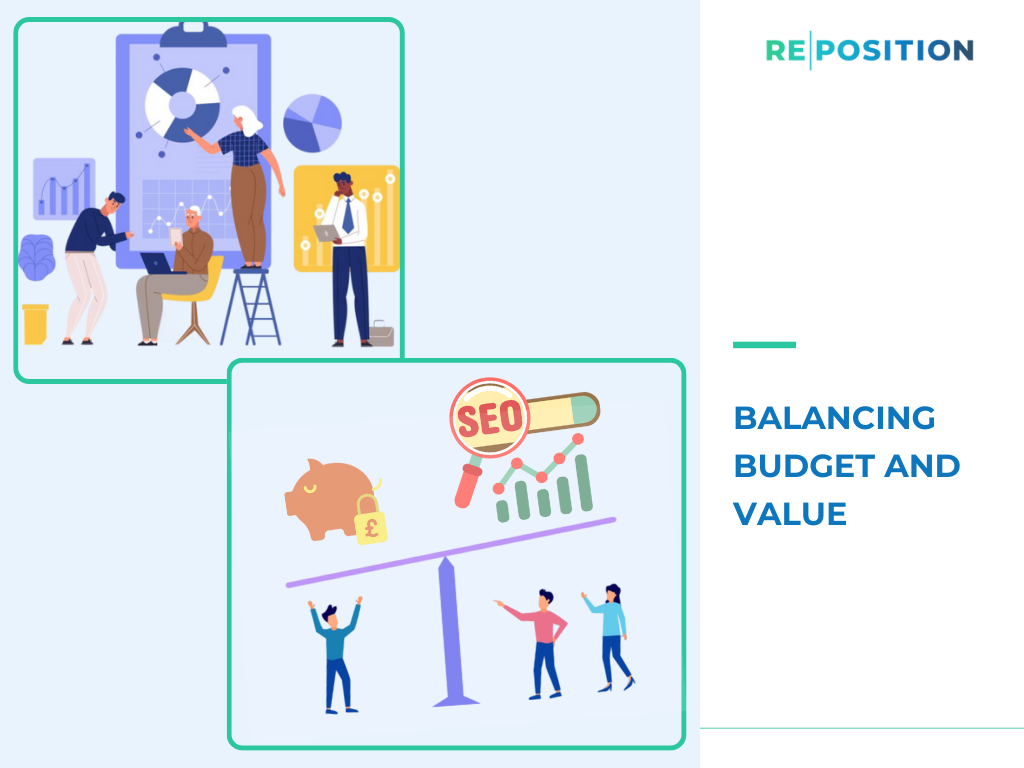 RE|POSITION

SEO

£

BALANCING BUDGET AND VALUE